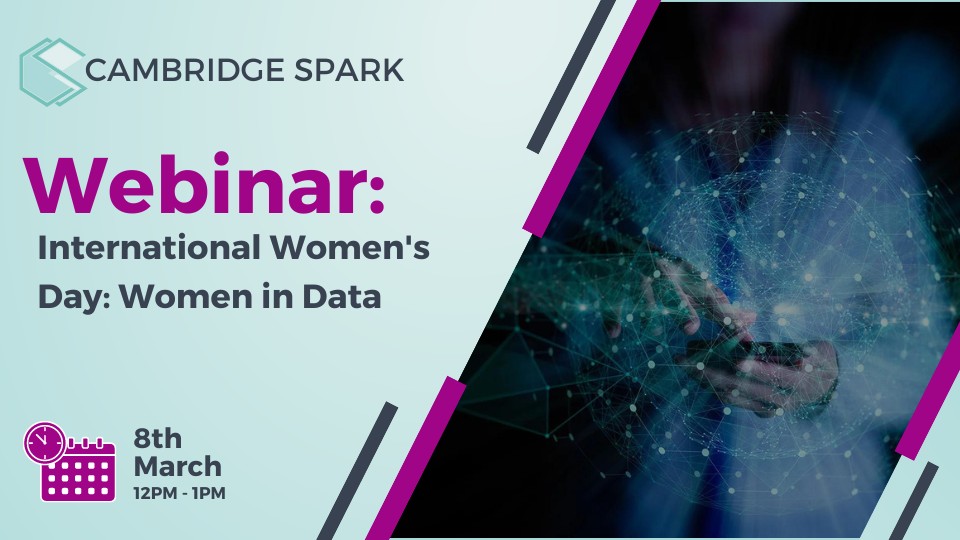 CAMBRIDGE SPARK

Webinar:

International Women's Day: Women in Data

8th March
12PM - 1PM